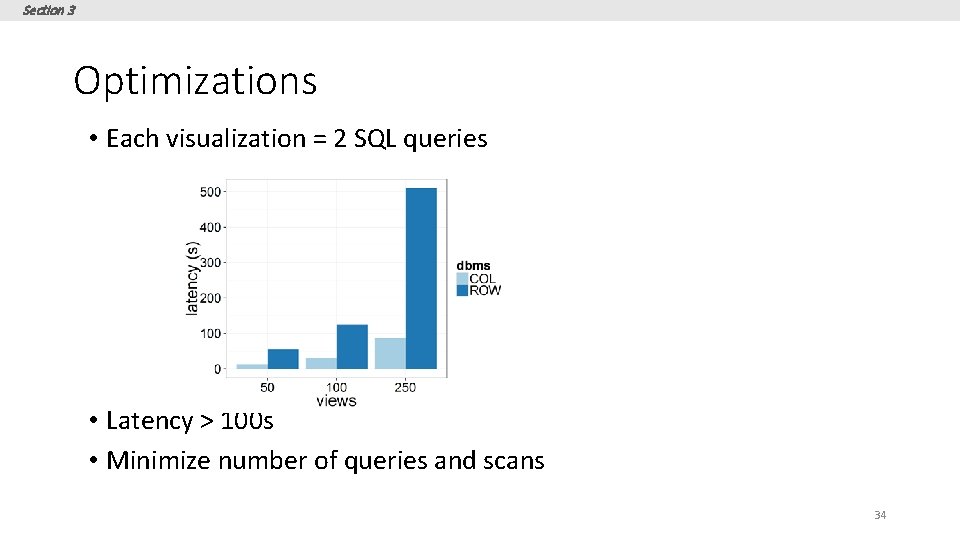 Section 3

Optimizations

• Each visualization = 2 SQL queries

500
400
300
200
100
0
latency (s)
50
100
250
views
dbms
COL
ROW

• Latency > 100s
• Minimize number of queries and scans

34